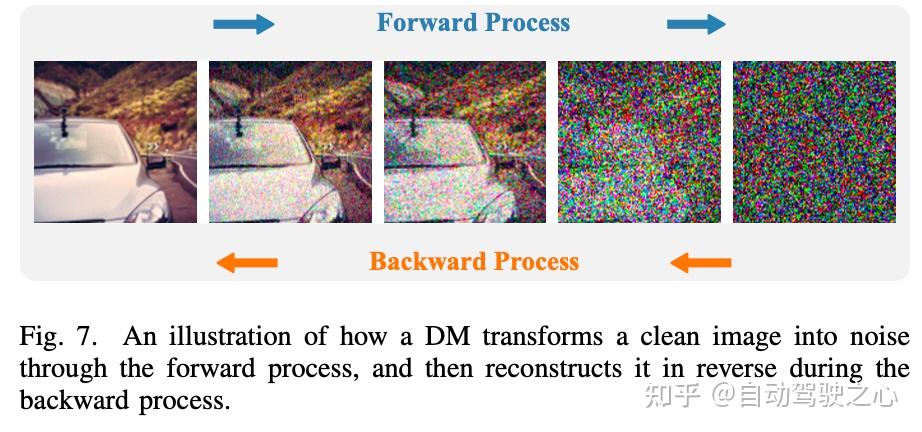 Forward Process

Backward Process

Fig. 7. An illustration of how a DM transforms a clean image into noise through the forward process, and then reconstructs it in reverse during the backward process.

知乎 @自动驾驶之心